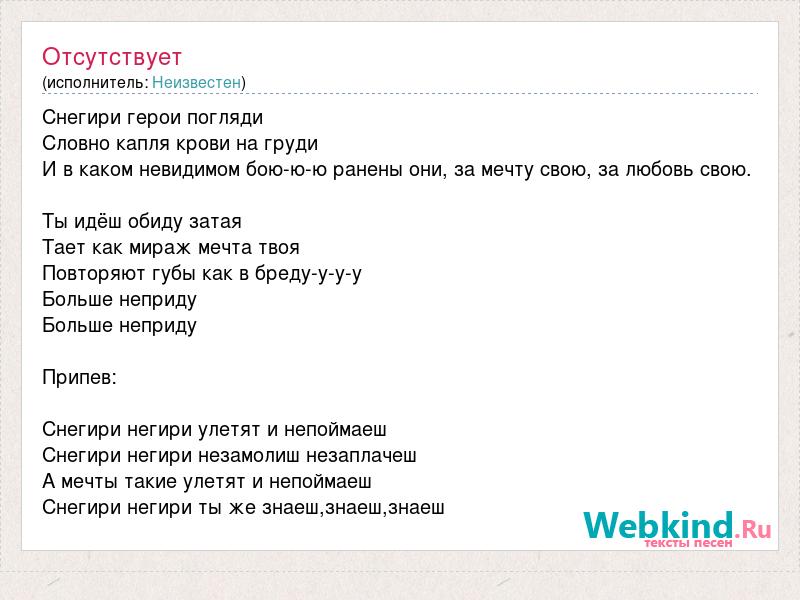 Отсутствует
(исполнитель: Неизвестен)

Снегири герои погляди
Словно капля крови на груди
И в каком невидимом бою-ю-ю ранены они, за мечту свою, за любовь свою.

Ты идёш обиду затая
Тает как мираж мечта твоя
Повторяют губы как в бреду-у-у-у
Больше неприду
Больше неприду

Припев:

Снегири негири улетят и непоймаеш
Снегири негири незамолиш незаплачеш
А мечты такие улетят и непоймаеш
Снегири негири ты же знаеш,знаеш,знаеш

Webkind.Ru
тексты песен